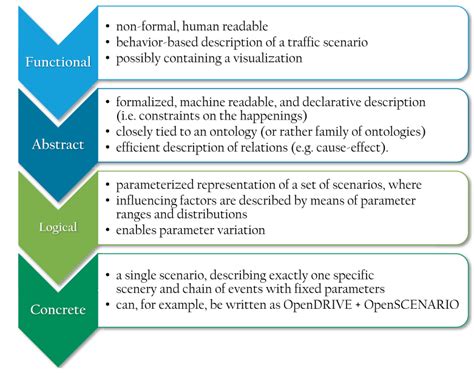 Functional

• non-formal, human readable
• behavior-based description of a traffic scenario
• possibly containing a visualization

Abstract

• formalized, machine readable, and declarative description (i.e. constraints on the happenings)
• closely tied to an ontology (or rather family of ontologies)
• efficient description of relations (e.g. cause-effect).

Logical

• parameterized representation of a set of scenarios, where
• influencing factors are described by means of parameter ranges and distributions
• enables parameter variation

Concrete

• a single scenario, describing exactly one specific scenery and chain of events with fixed parameters
• can, for example, be written as OpenDRIVE + OpenSCENARIO